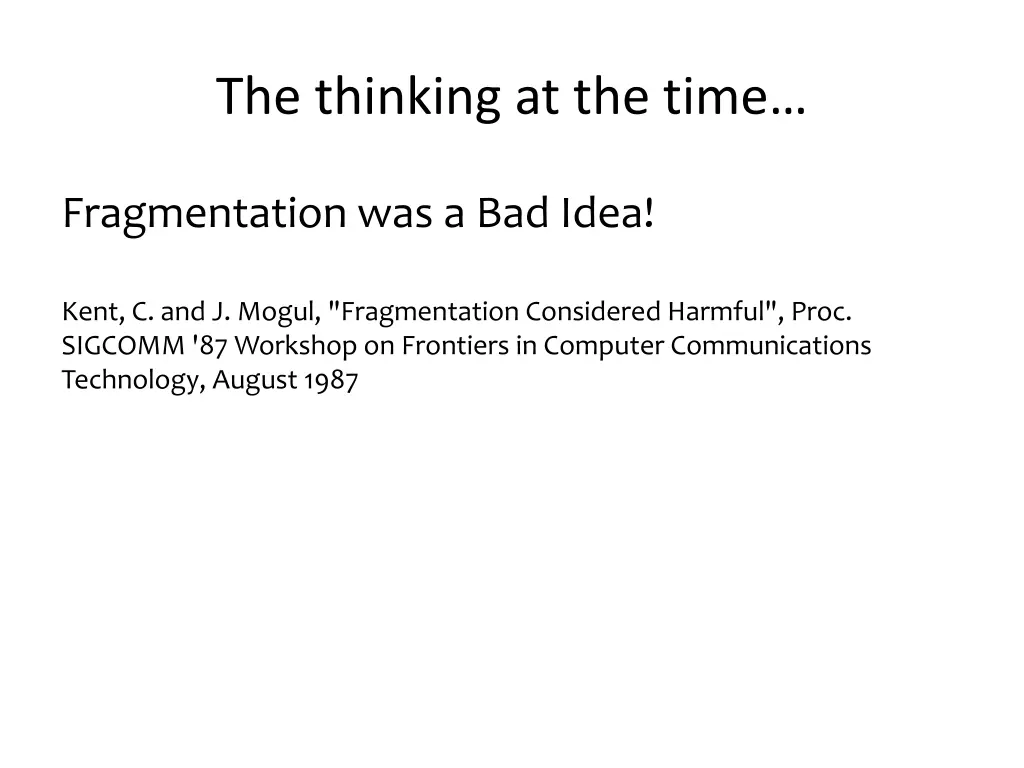 The thinking at the time…

Fragmentation was a Bad Idea!

Kent, C. and J. Mogul, "Fragmentation Considered Harmful", Proc. SIGCOMM '87 Workshop on Frontiers in Computer Communications Technology, August 1987